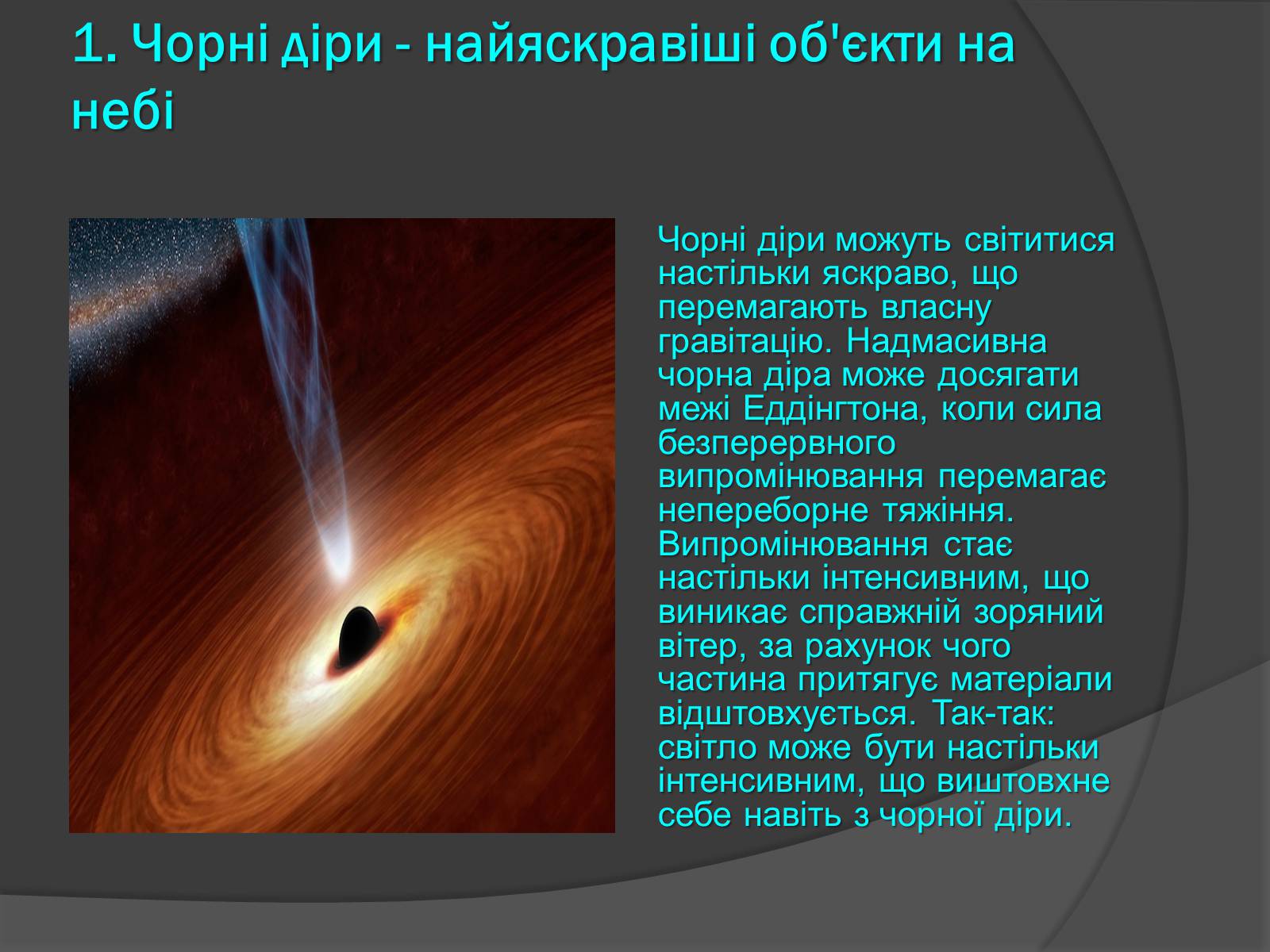 1. Чорні діри - найяскравіші об'єкти на небі

Чорні діри можуть світитися настільки яскраво, що перемагають власну гравітацію. Надмасивна чорна діра може досягати межі Еддінгтона, коли сила безперервного випромінювання перемагає непереборне тяжіння. Випромінювання стає настільки інтенсивним, що виникає справжній зоряний вітер, за рахунок чого частина притягує матеріали відштовхується. Так-так: світло може бути настільки інтенсивним, що виштовхне себе навіть з чорної діри.